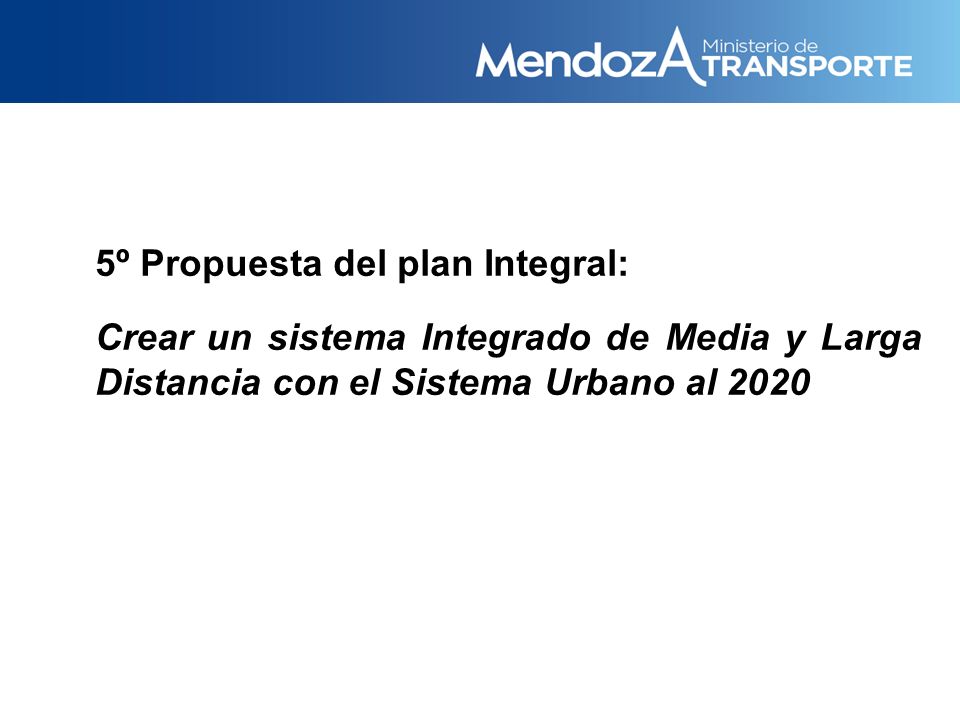 MendozA Ministerio de TRANSPORTE

5º Propuesta del plan Integral:

Crear un sistema Integrado de Media y Larga Distancia con el Sistema Urbano al 2020